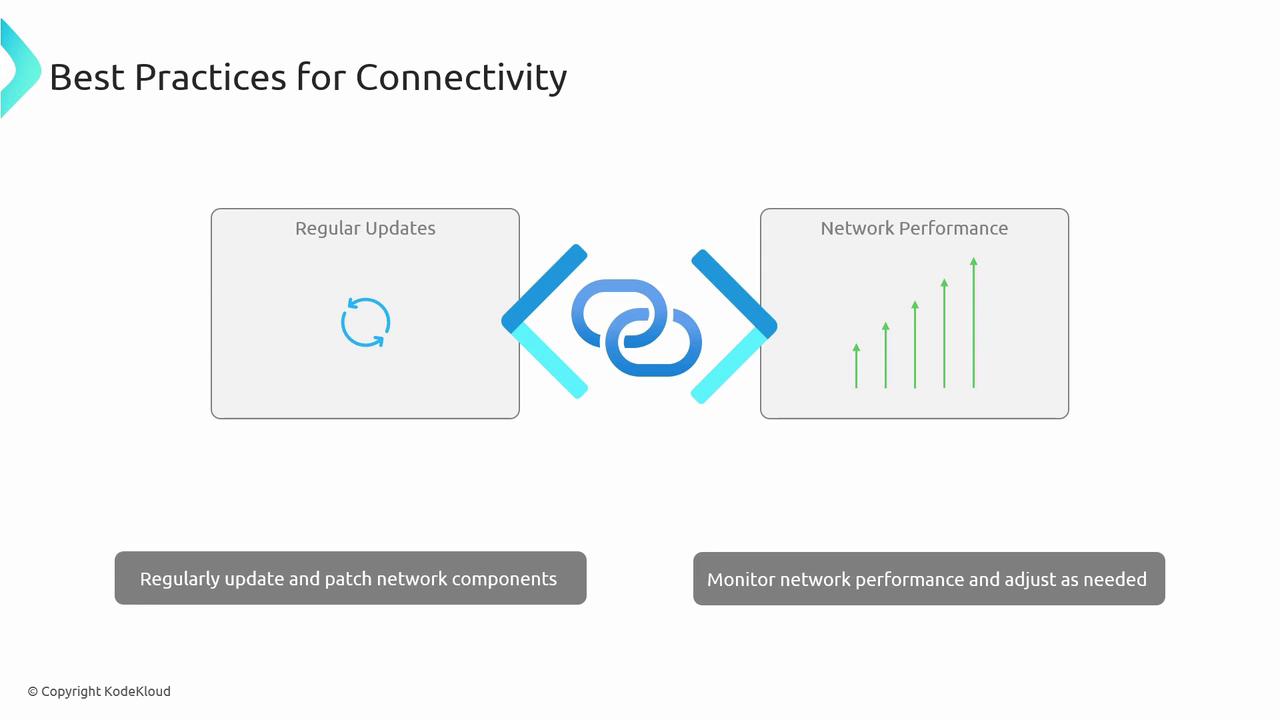 Best Practices for Connectivity

Regular Updates

Network Performance

Regularly update and patch network components

Monitor network performance and adjust as needed

© Copyright KodeKloud